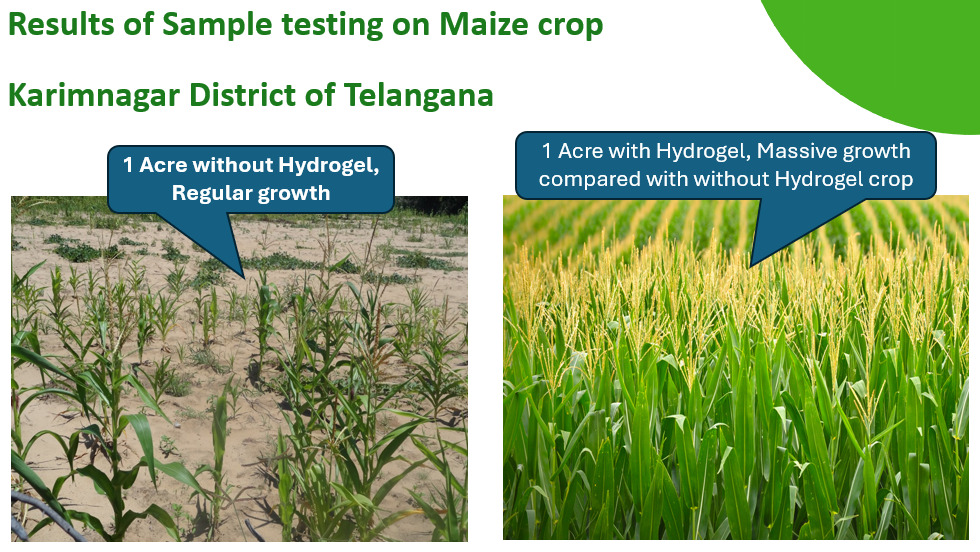 Results of Sample testing on Maize crop

Karimnagar District of Telangana

1 Acre without Hydrogel, Regular growth

1 Acre with Hydrogel, Massive growth compared with without Hydrogel crop